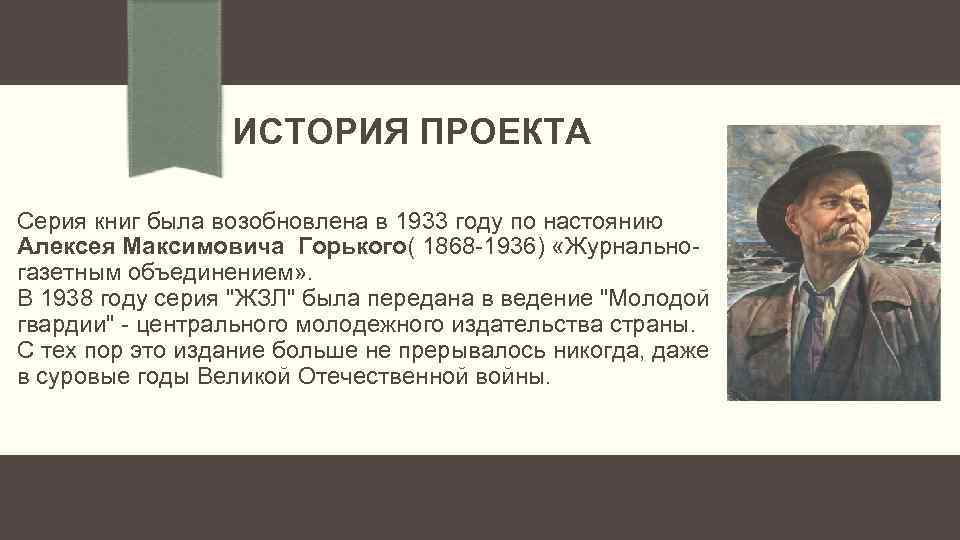 ИСТОРИЯ ПРОЕКТА

Серия книг была возобновлена в 1933 году по настоянию Алексея Максимовича Горького( 1868-1936) «Журнально-газетным объединением».
В 1938 году серия "ЖЗЛ" была передана в ведение "Молодой гвардии" - центрального молодежного издательства страны. С тех пор это издание больше не прерывалось никогда, даже в суровые годы Великой Отечественной войны.